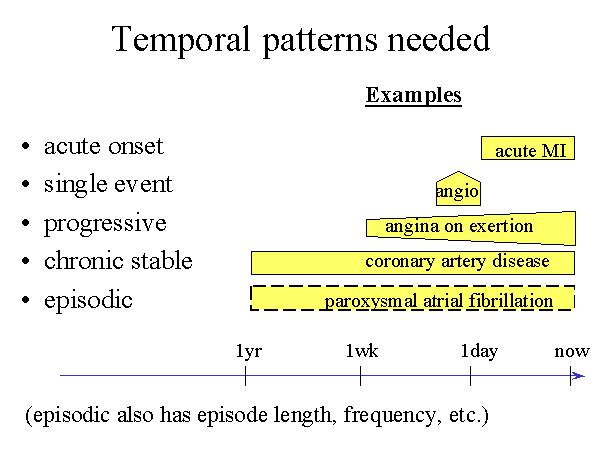 Temporal patterns needed

Examples

• acute onset
• single event
• progressive
• chronic stable
• episodic

acute MI

angio

angina on exertion

coronary artery disease

paroxysmal atrial fibrillation

1yr 1wk 1day now

(episodic also has episode length, frequency, etc.)